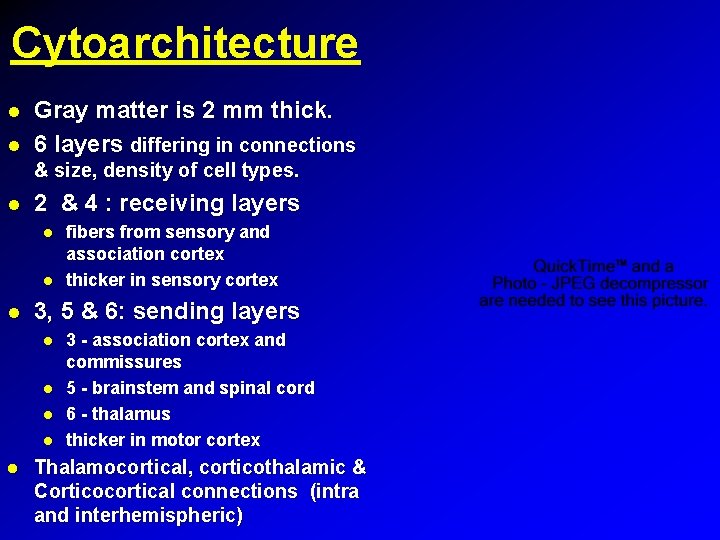 Cytoarchitecture

- Gray matter is 2 mm thick.
- 6 layers differing in connections & size, density of cell types.
- 2 & 4 : receiving layers
  - fibers from sensory and association cortex
  - thicker in sensory cortex
- 3, 5 & 6: sending layers
  - 3 - association cortex and commissures
  - 5 - brainstem and spinal cord
  - 6 - thalamus
  - thicker in motor cortex
- Thalamocortical, corticothalamic & Corticocortical connections (intra and interhemispheric)

QuickTime™ and a Photo - JPEG decompressor are needed to see this picture.